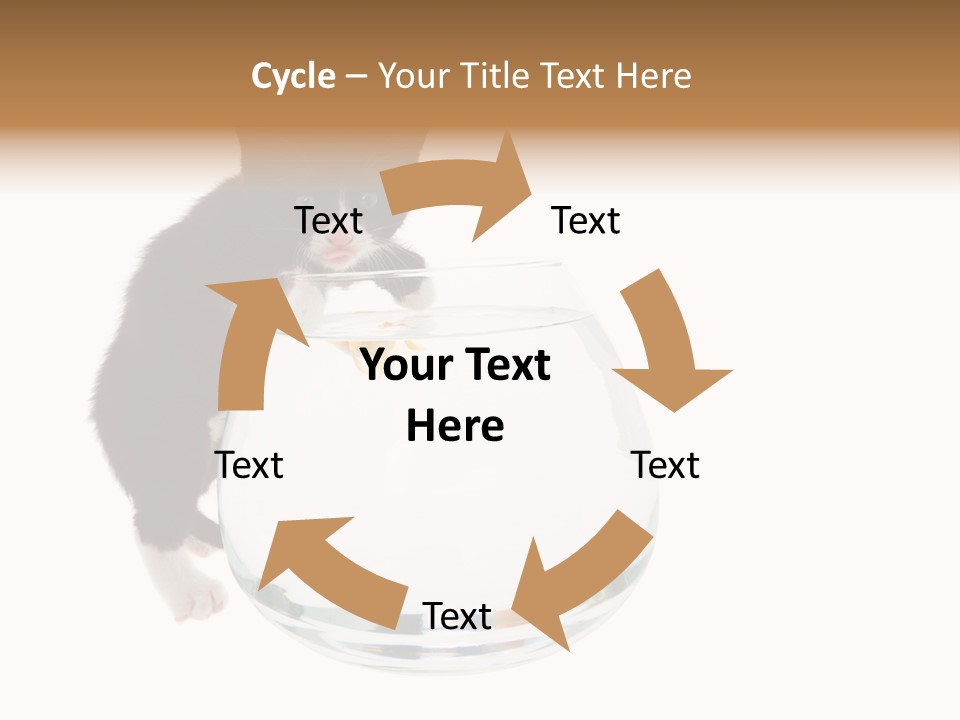 Cycle – Your Title Text Here

Text

Text

Your Text Here

Text

Text

Text